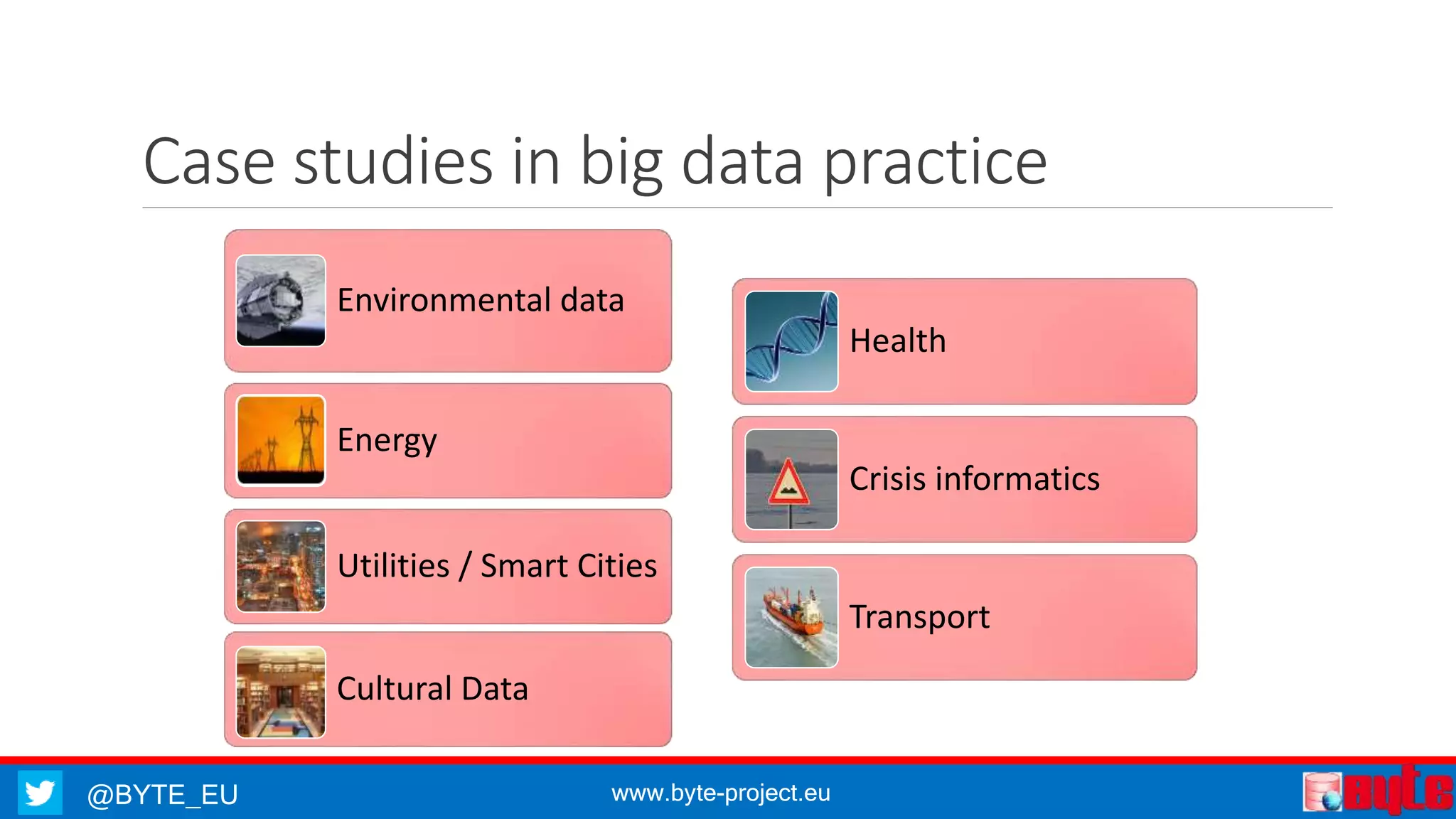 Case studies in big data practice

Environmental data

Energy

Utilities / Smart Cities

Cultural Data

Health

Crisis informatics

Transport

@BYTE_EU

www.byte-project.eu

byte